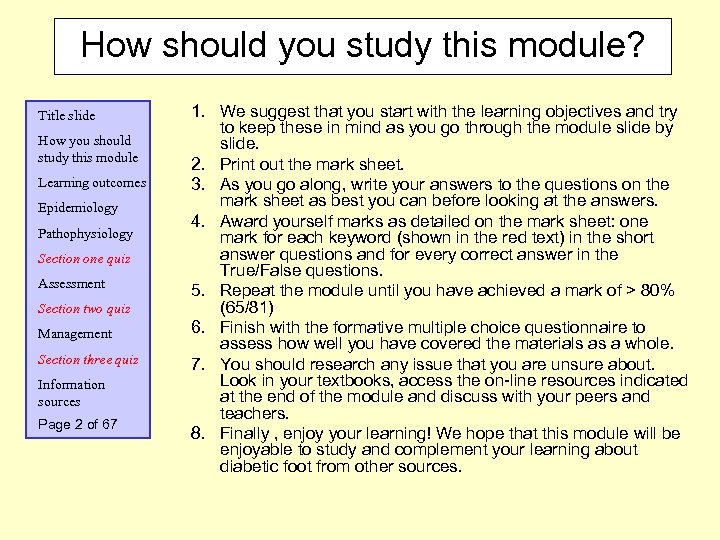 How should you study this module?

Title slide

How you should study this module

Learning outcomes

Epidemiology

Pathophysiology

Section one quiz

Assessment

Section two quiz

Management

Section three quiz

Information sources

Page 2 of 67

1. We suggest that you start with the learning objectives and try to keep these in mind as you go through the module slide by slide.
2. Print out the mark sheet.
3. As you go along, write your answers to the questions on the mark sheet as best you can before looking at the answers.
4. Award yourself marks as detailed on the mark sheet: one mark for each keyword (shown in the red text) in the short answer questions and for every correct answer in the True/False questions.
5. Repeat the module until you have achieved a mark of > 80% (65/81)
6. Finish with the formative multiple choice questionnaire to assess how well you have covered the materials as a whole.
7. You should research any issue that you are unsure about. Look in your textbooks, access the on-line resources indicated at the end of the module and discuss with your peers and teachers.
8. Finally , enjoy your learning! We hope that this module will be enjoyable to study and complement your learning about diabetic foot from other sources.